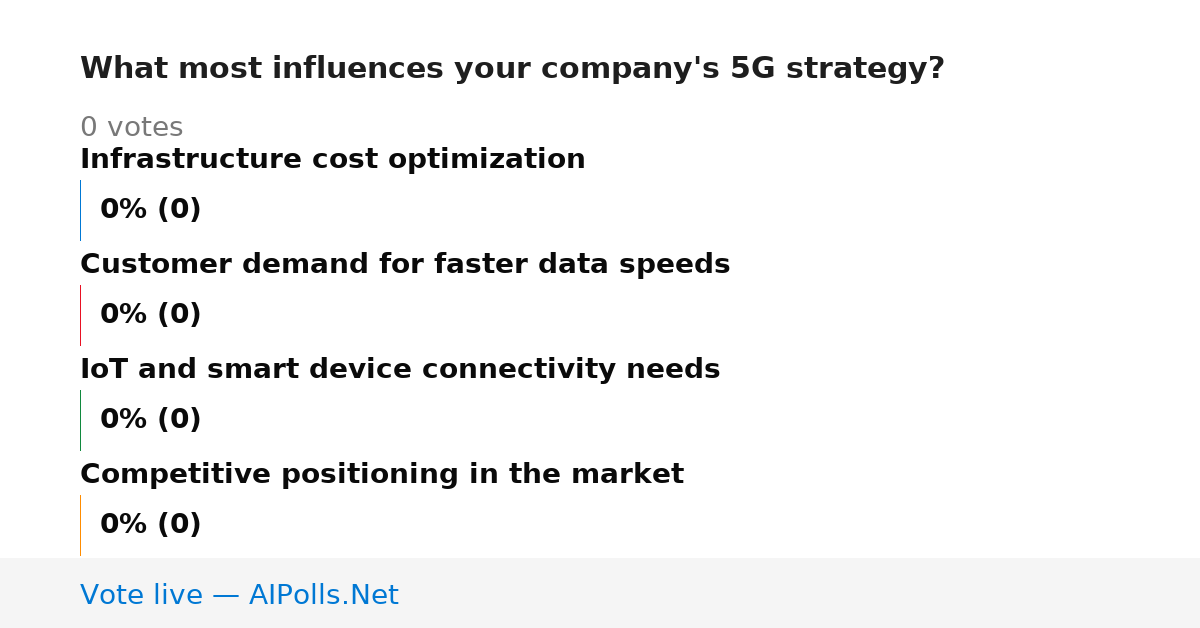 What most influences your company's 5G strategy?

0 votes

Infrastructure cost optimization

0% (0)

Customer demand for faster data speeds

0% (0)

IoT and smart device connectivity needs

0% (0)

Competitive positioning in the market

0% (0)

Vote live — AIPolls.Net